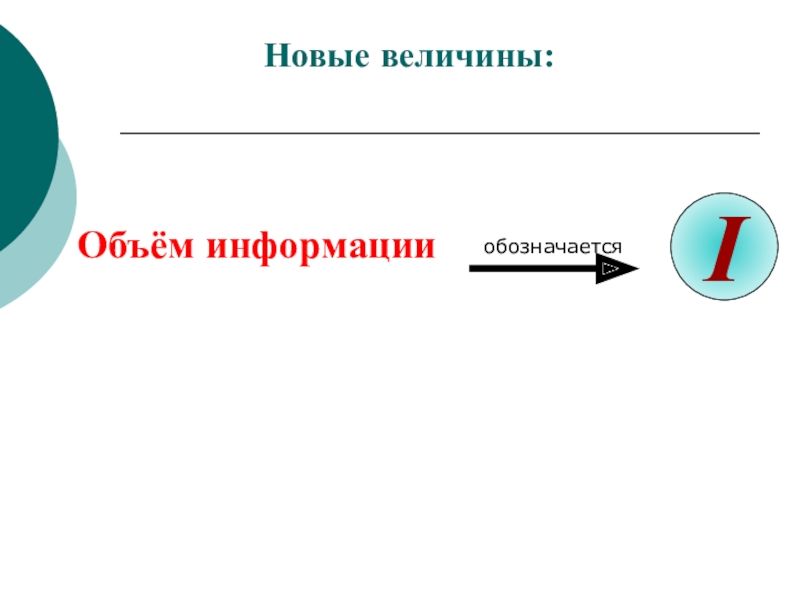 Новые величины:

Объём информации

обозначается

I